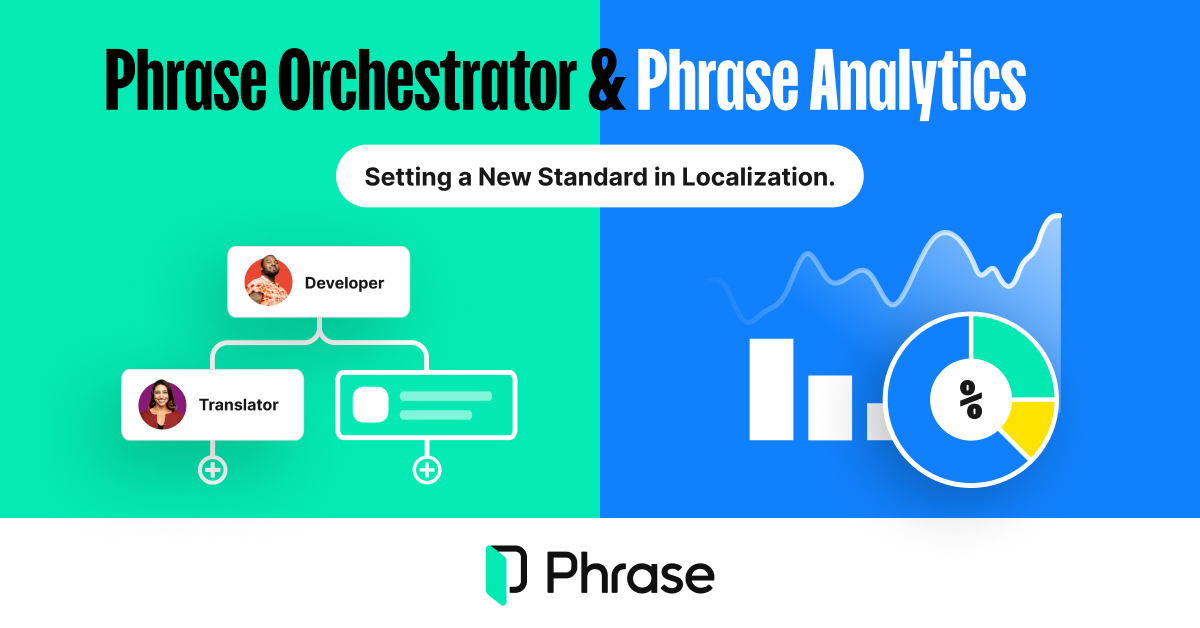 Phrase Orchestrator & Phrase Analytics

Setting a New Standard in Localization.

Developer

Translator

%

Phrase